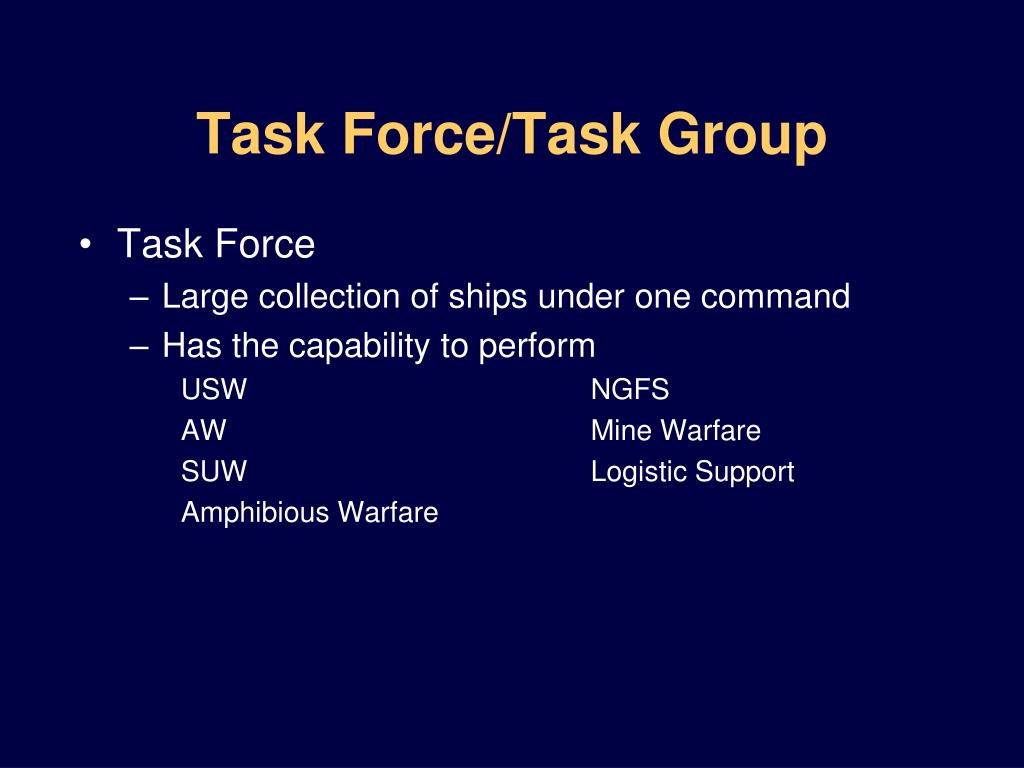 Task Force/Task Group

• Task Force
– Large collection of ships under one command
– Has the capability to perform
USW
AW
SUW
Amphibious Warfare
NGFS
Mine Warfare
Logistic Support